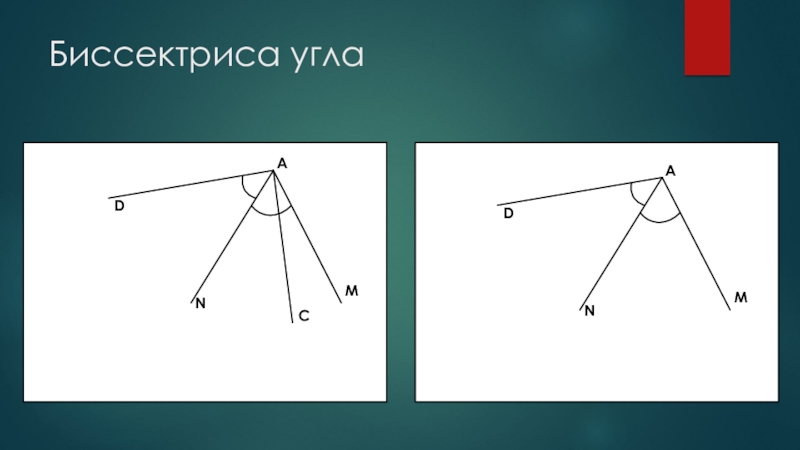 Биссектриса угла

A
D
N
C
M

A
D
N
M